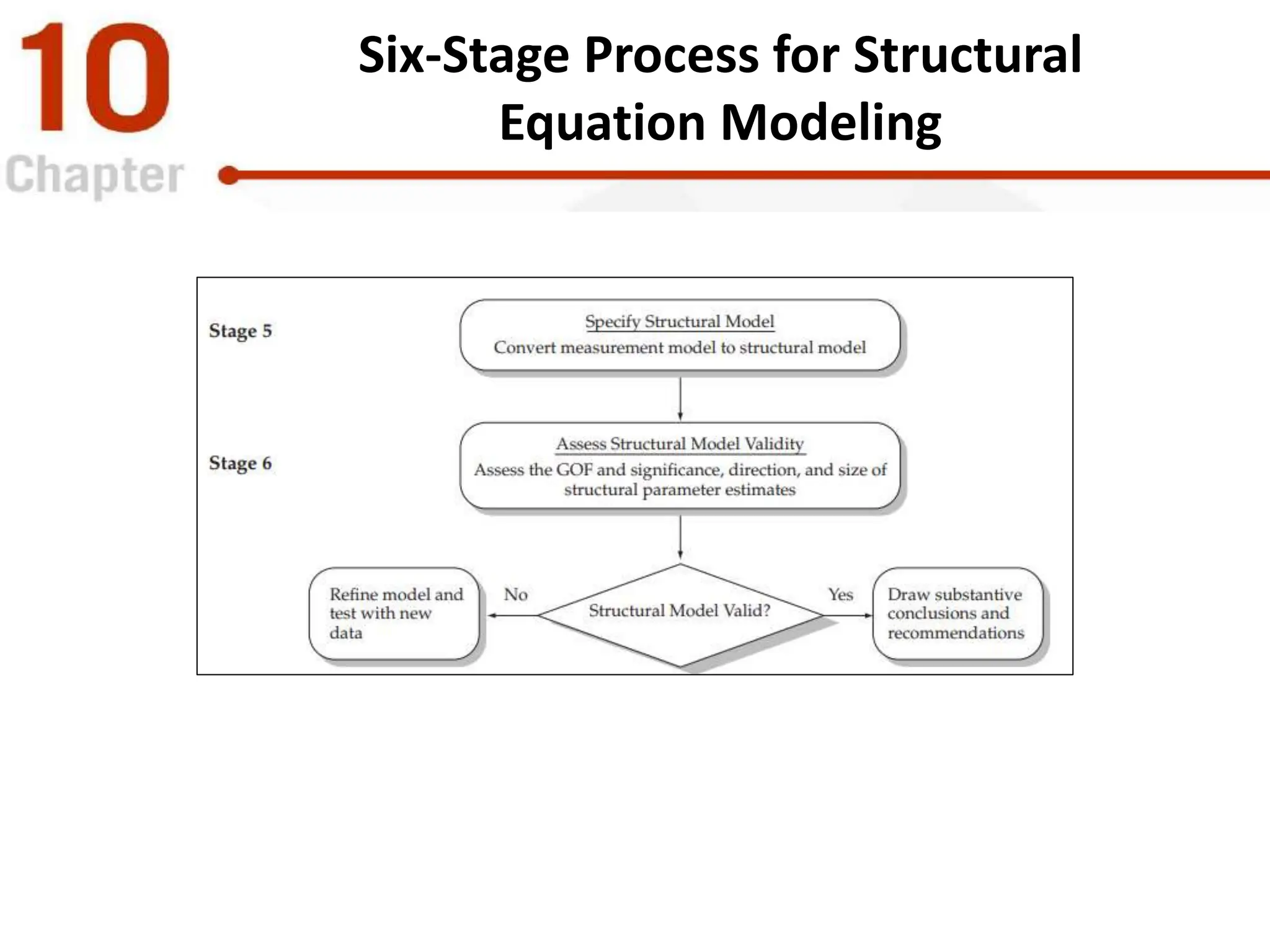 10
Chapter

Six-Stage Process for Structural Equation Modeling

Stage 5

Specify Structural Model
Convert measurement model to structural model

Stage 6

Assess Structural Model Validity
Assess the GOF and significance, direction, and size of structural parameter estimates

Refine model and test with new data

No

Structural Model Valid?

Yes

Draw substantive conclusions and recommendations